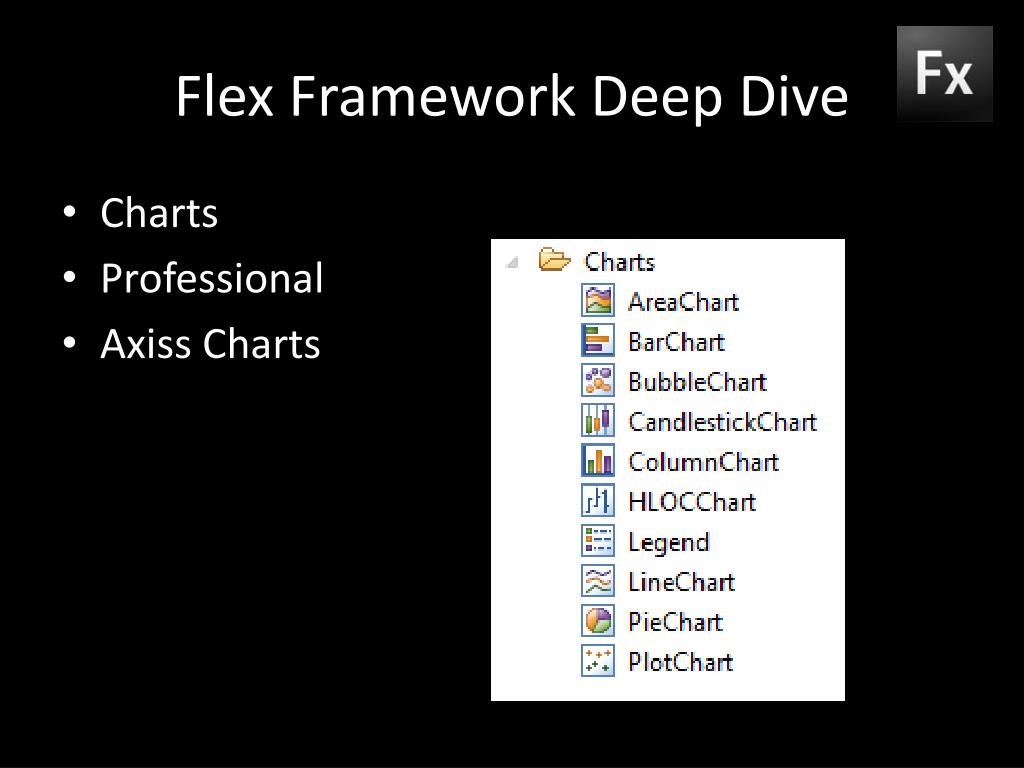 Flex Framework Deep Dive

Fx

• Charts
• Professional
• Axiss Charts

Charts
AreaChart
BarChart
BubbleChart
CandlestickChart
ColumnChart
HLOCChart
Legend
LineChart
PieChart
PlotChart